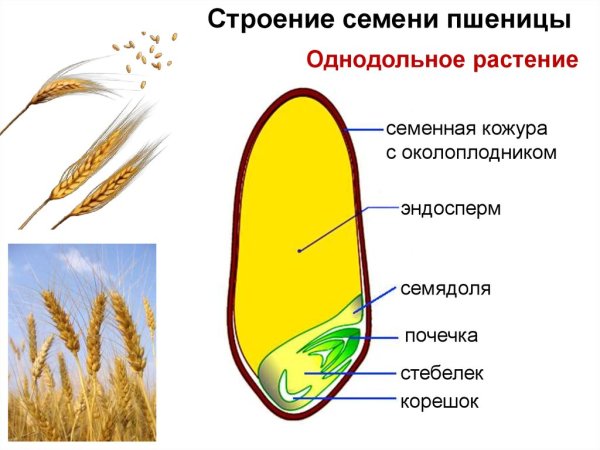 Строение семени пшеницы

Однодольное растение

семенная кожура с околоплодником

эндосперм

семядоля

почечка

стебелек

корешок